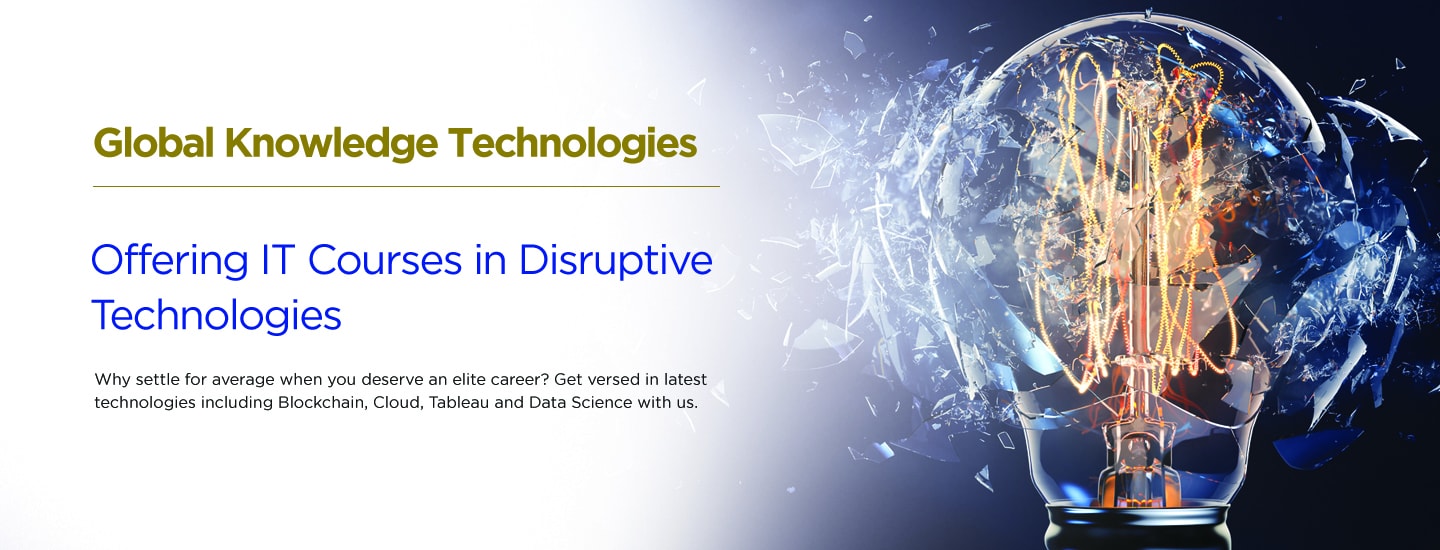 Global Knowledge Technologies

Offering IT Courses in Disruptive Technologies

Why settle for average when you deserve an elite career? Get versed in latest technologies including Blockchain, Cloud, Tableau and Data Science with us.